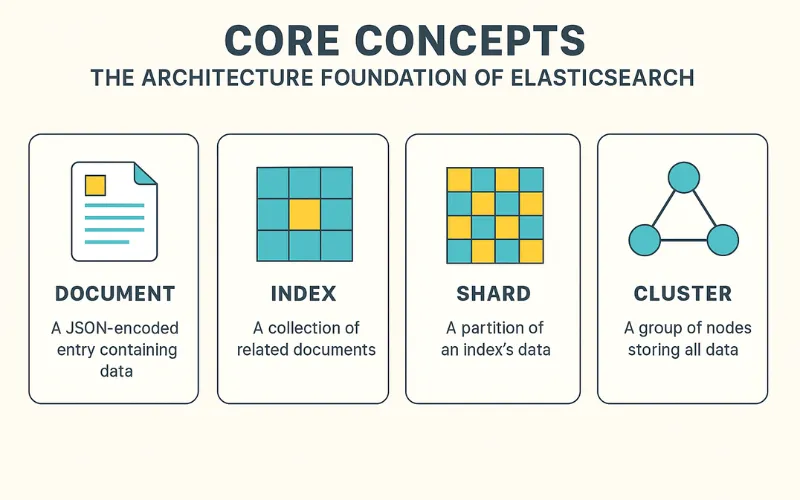 CORE CONCEPTS

THE ARCHITECTURE FOUNDATION OF ELASTICSEARCH

DOCUMENT

A JSON-encoded entry containing data

INDEX

A collection of related documents

SHARD

A partition of an index's data

CLUSTER

A group of nodes storing all data